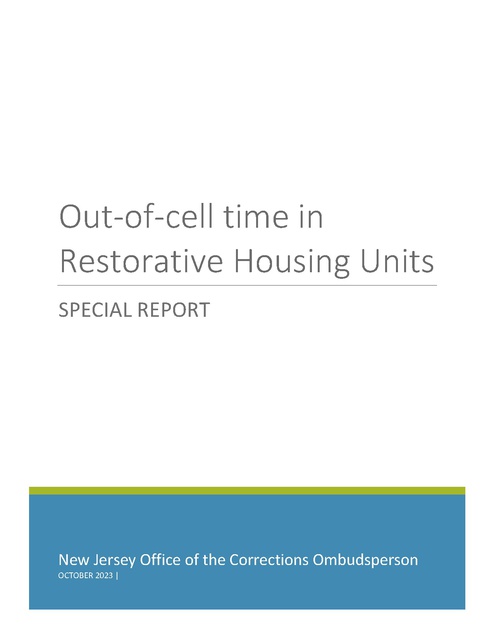 Out-of-cell time in Restorative Housing Units

SPECIAL REPORT

New Jersey Office of the Corrections Ombudsperson

OCTOBER 2023 |